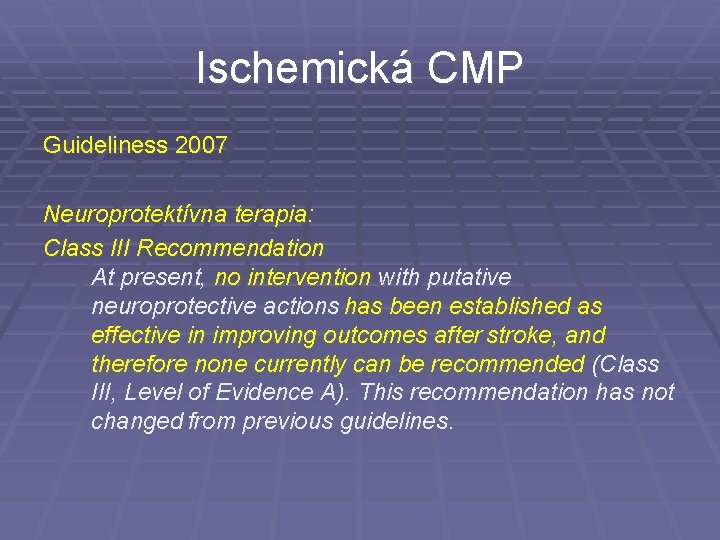 Ischemická CMP

Guideliness 2007

Neuroprotektívna terapia:

Class III Recommendation

At present, no intervention with putative neuroprotective actions has been established as effective in improving outcomes after stroke, and therefore none currently can be recommended (Class III, Level of Evidence A). This recommendation has not changed from previous guidelines.